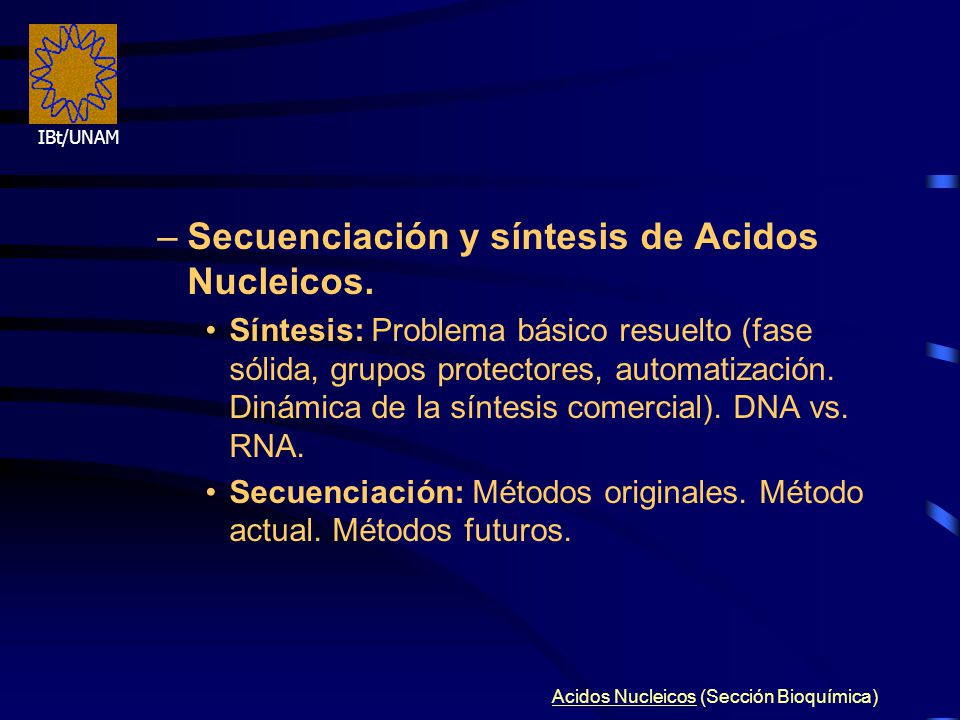 IBt/UNAM

– Secuenciación y síntesis de Acidos Nucleicos.

• Síntesis: Problema básico resuelto (fase sólida, grupos protectores, automatización. Dinámica de la síntesis comercial). DNA vs. RNA.

• Secuenciación: Métodos originales. Método actual. Métodos futuros.

Acidos Nucleicos (Sección Bioquímica)